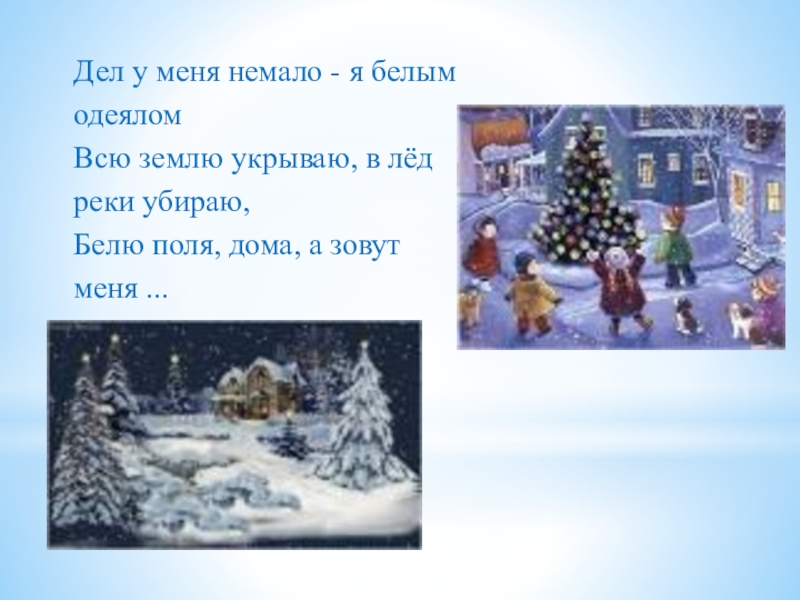 Дел у меня немало - я белым одеялом
Всю землю укрываю, в лёд реки убираю,
Белю поля, дома, а зовут меня ...